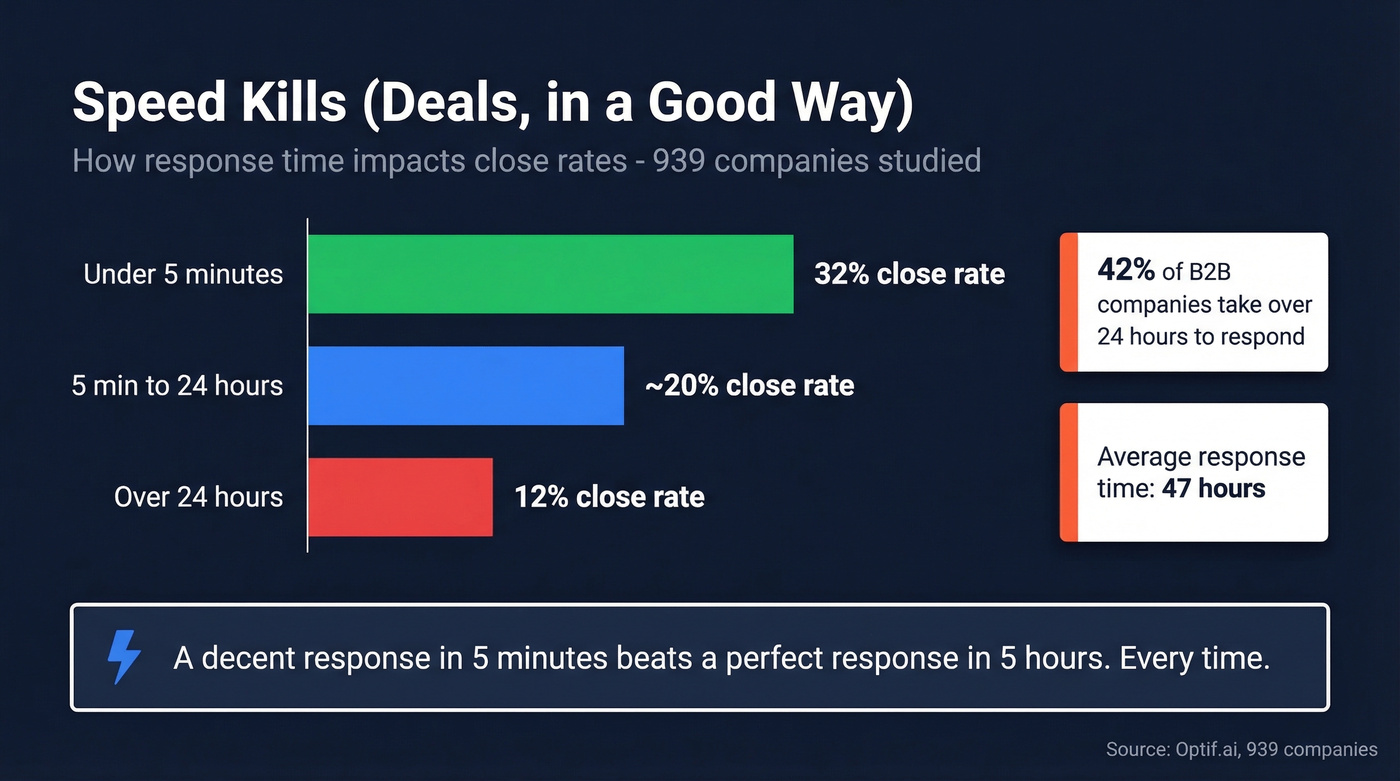 Speed Kills (Deals, in a Good Way)

How response time impacts close rates - 939 companies studied

Under 5 minutes
32% close rate

5 min to 24 hours
~20% close rate

Over 24 hours
12% close rate

42% of B2B companies take over 24 hours to respond

Average response time: 47 hours

A decent response in 5 minutes beats a perfect response in 5 hours. Every time.

Source: Optif.ai, 939 companies